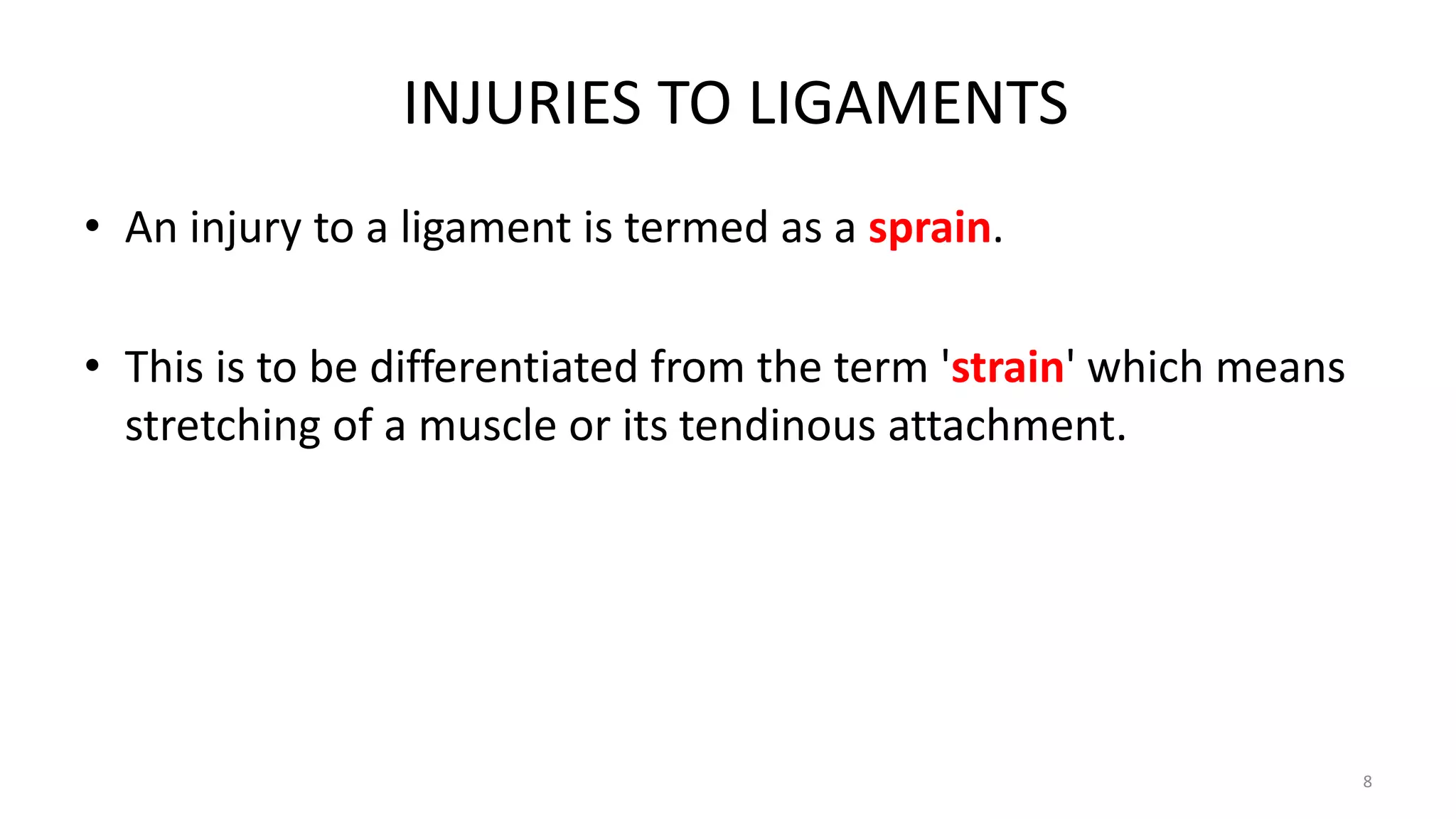 INJURIES TO LIGAMENTS

• An injury to a ligament is termed as a sprain.

• This is to be differentiated from the term 'strain' which means stretching of a muscle or its tendinous attachment.

8